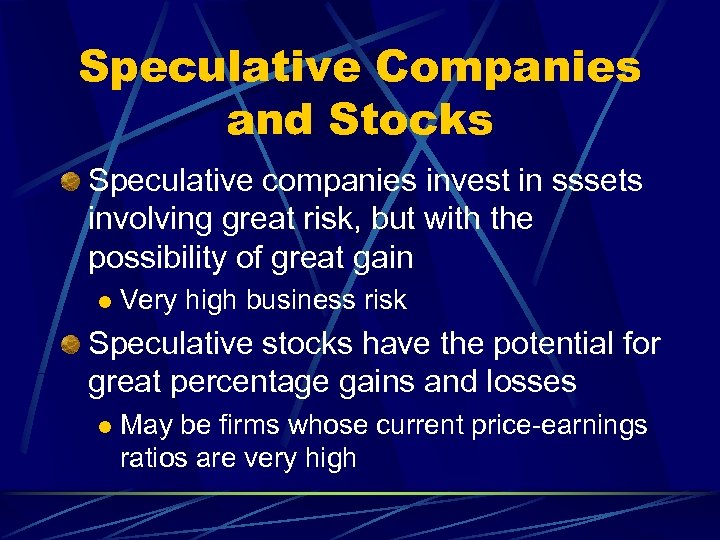 Speculative Companies and Stocks

Speculative companies invest in sssets involving great risk, but with the possibility of great gain

Very high business risk

Speculative stocks have the potential for great percentage gains and losses

May be firms whose current price-earnings ratios are very high